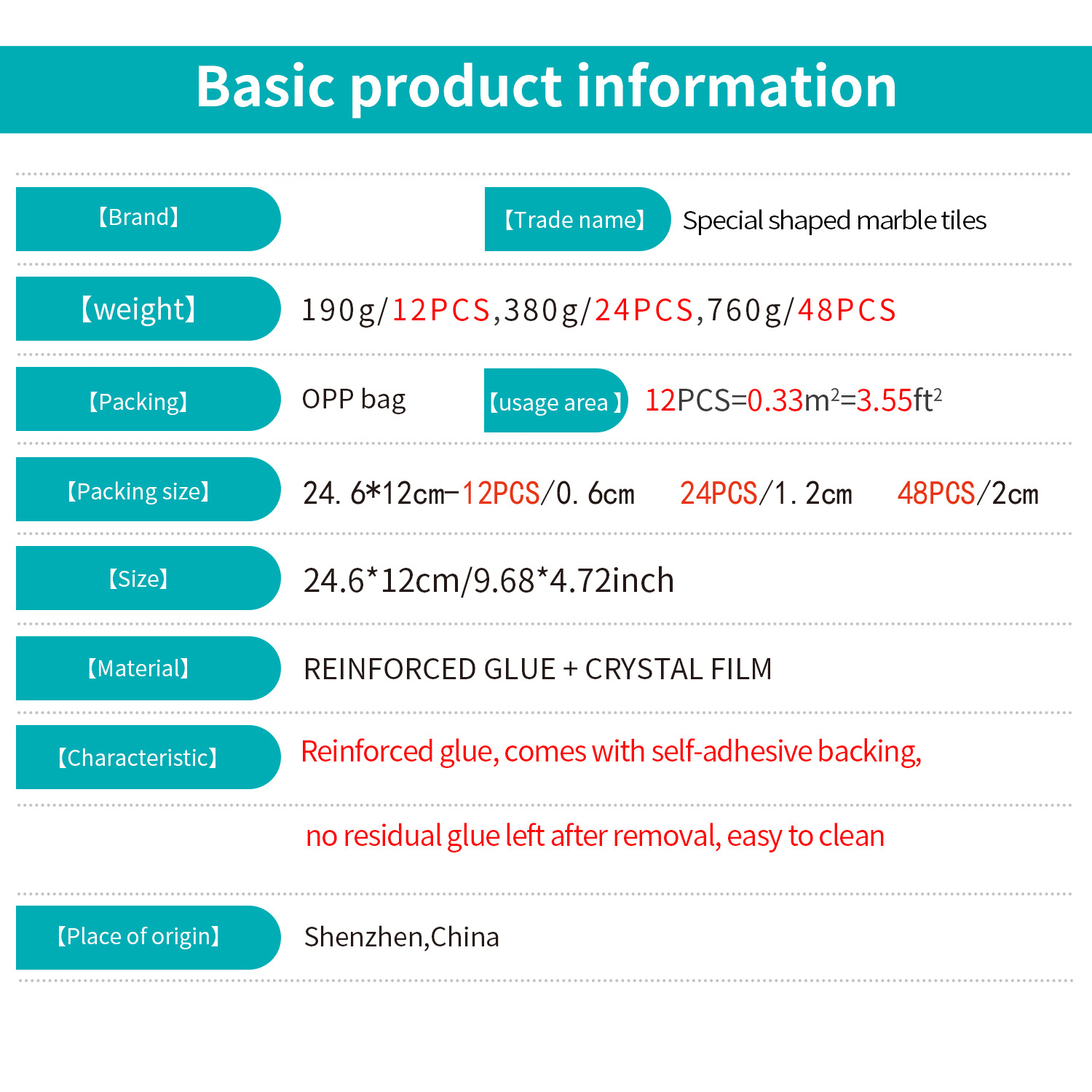 Basic product information

【Brand】

【Trade name】 Special shaped marble tiles

【weight】 190g/12PCS,380g/24PCS,760g/48PCS

【Packing】 OPP bag

【usage area】 12PCS=0.33m$^2$=3.55ft$^2$

【Packing size】 24. 6*12cm-12PCS/0. 6cm 24PCS/1. 2cm 48PCS/2cm

【Size】 24.6*12cm/9.68*4.72inch

【Material】 REINFORCED GLUE + CRYSTAL FILM

【Characteristic】 Reinforced glue, comes with self-adhesive backing,

no residual glue left after removal, easy to clean

【Place of origin】 Shenzhen,China